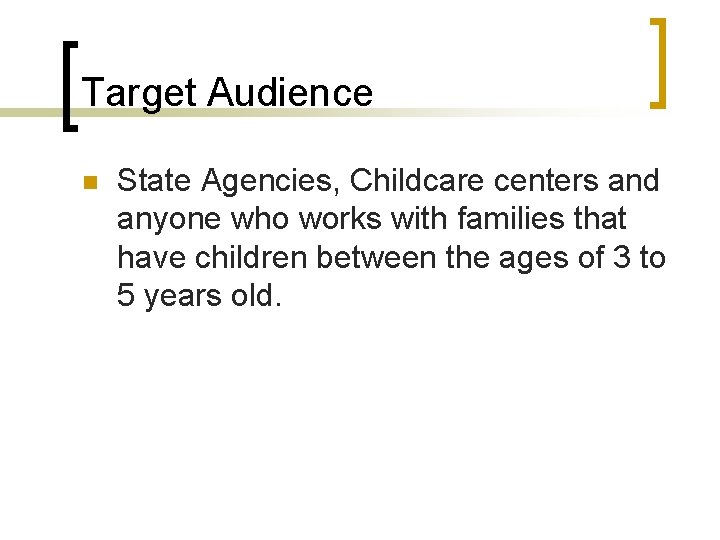 Target Audience

State Agencies, Childcare centers and anyone who works with families that have children between the ages of 3 to 5 years old.